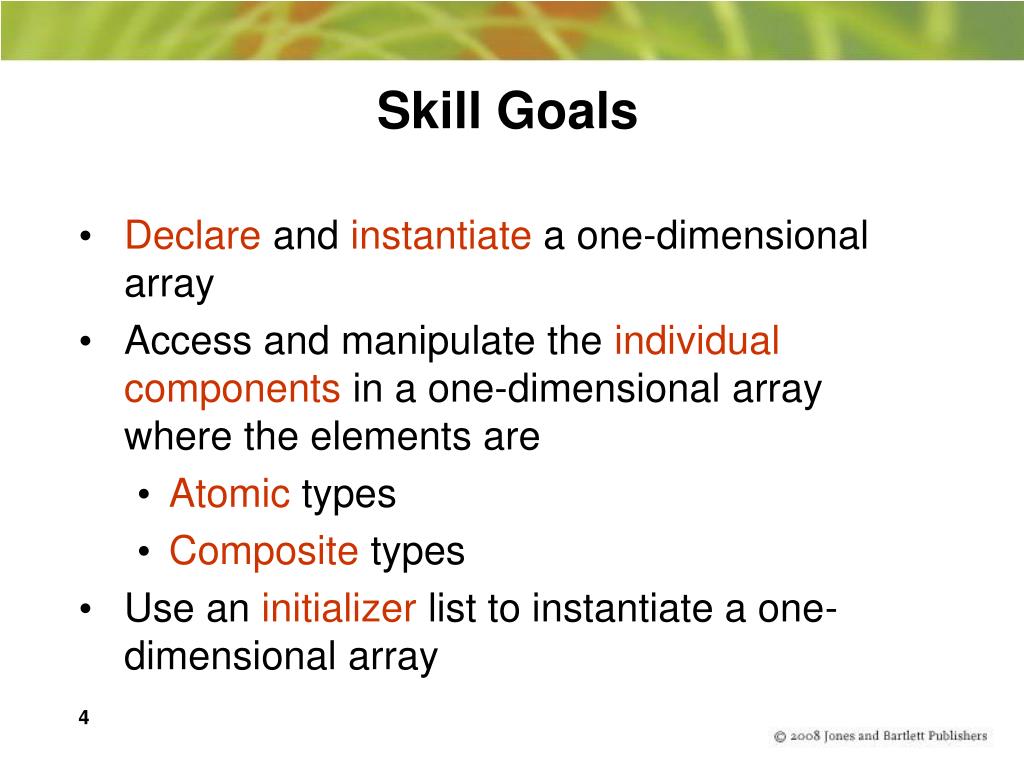 Skill Goals

• Declare and instantiate a one-dimensional array
• Access and manipulate the individual components in a one-dimensional array where the elements are
  • Atomic types
  • Composite types
• Use an initializer list to instantiate a one-dimensional array

4

© 2008 Jones and Bartlett Publishers